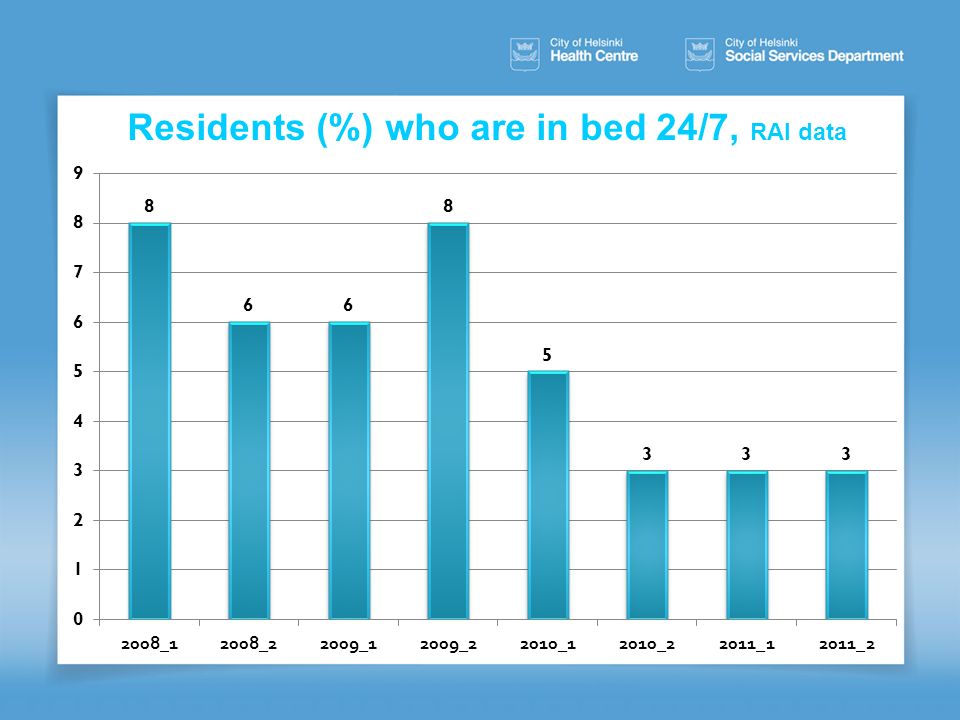 City of Helsinki
Health Centre

City of Helsinki
Social Services Department

Residents (%) who are in bed 24/7, RAI data

9
8
7
6
5
4
3
2
1
0

8 6 6 8 5 3 3 3

2008_1 2008_2 2009_1 2009_2 2010_1 2010_2 2011_1 2011_2